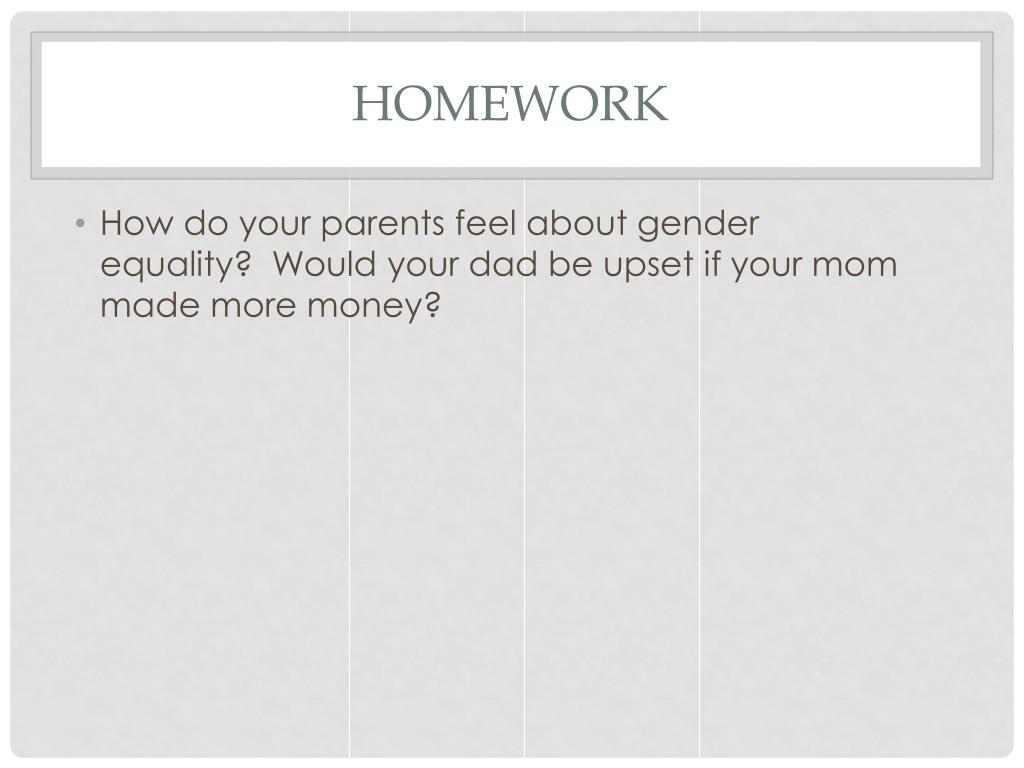 HOMEWORK

• How do your parents feel about gender equality?  Would your dad be upset if your mom made more money?